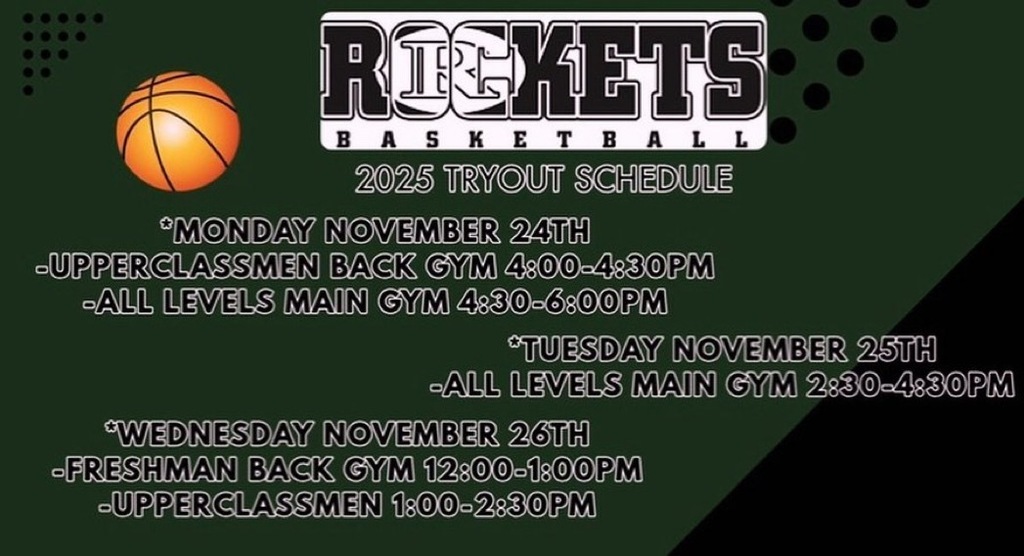 ROCKETS
BASKETBALL
2025 TRYOUT SCHEDULE

*MONDAY NOVEMBER 24TH
-UPPERCLASSMEN BACK GYM 4:00-4:30PM
-ALL LEVELS MAIN GYM 4:30-6:00PM

*TUESDAY NOVEMBER 25TH
-ALL LEVELS MAIN GYM 2:30-4:30PM

*WEDNESDAY NOVEMBER 26TH
-FRESHMAN BACK GYM 12:00-1:00PM
-UPPERCLASSMEN 1:00-2:30PM